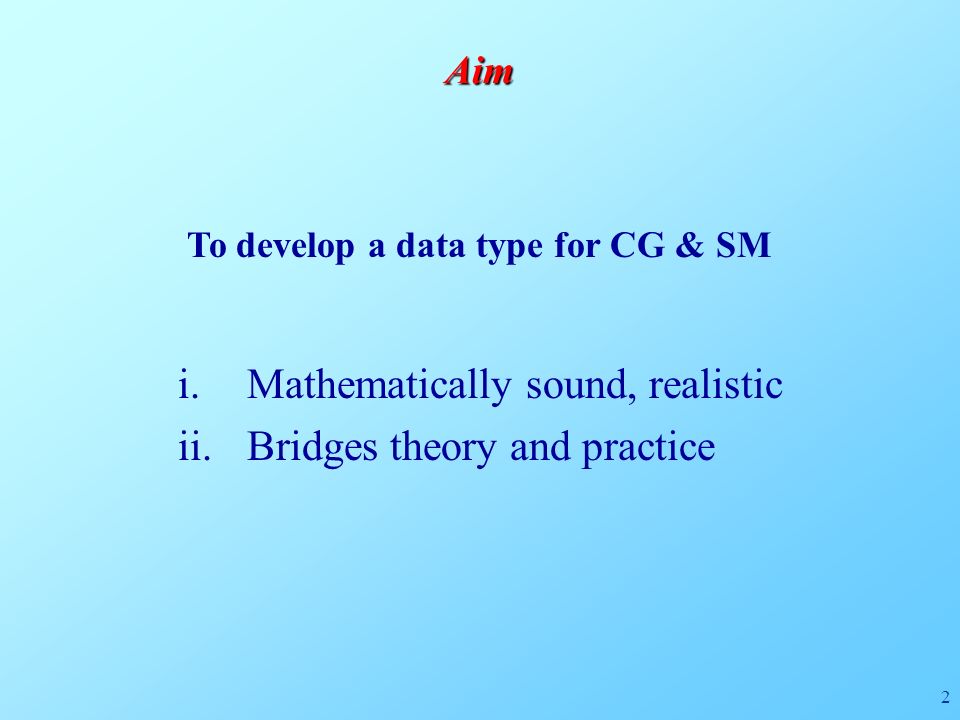 Aim

To develop a data type for CG & SM

i. Mathematically sound, realistic
ii. Bridges theory and practice

2